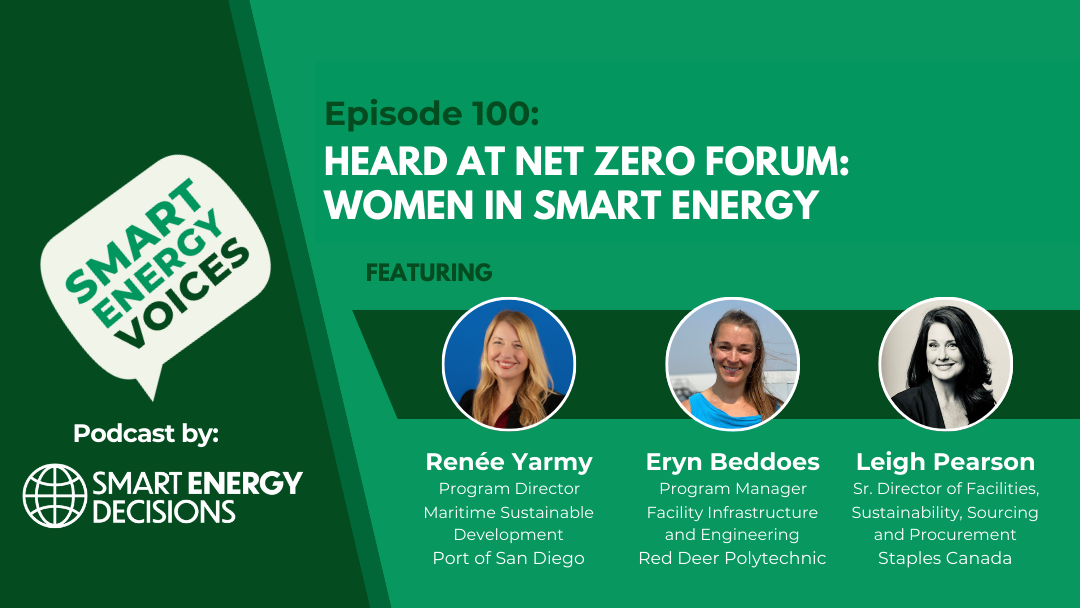 SMART ENERGY VOICES

Podcast by:

SMART ENERGY DECISIONS

Episode 100:

HEARD AT NET ZERO FORUM: WOMEN IN SMART ENERGY

FEATURING

Renée Yarmy
Program Director
Maritime Sustainable Development
Port of San Diego

Eryn Beddoes
Program Manager
Facility Infrastructure and Engineering
Red Deer Polytechnic

Leigh Pearson
Sr. Director of Facilities, Sustainability, Sourcing and Procurement
Staples Canada